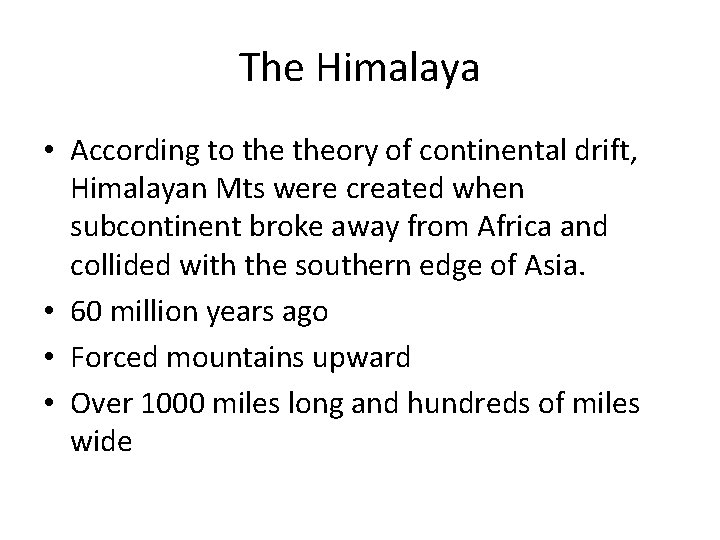 The Himalaya

• According to the theory of continental drift, Himalayan Mts were created when subcontinent broke away from Africa and collided with the southern edge of Asia.
• 60 million years ago
• Forced mountains upward
• Over 1000 miles long and hundreds of miles wide